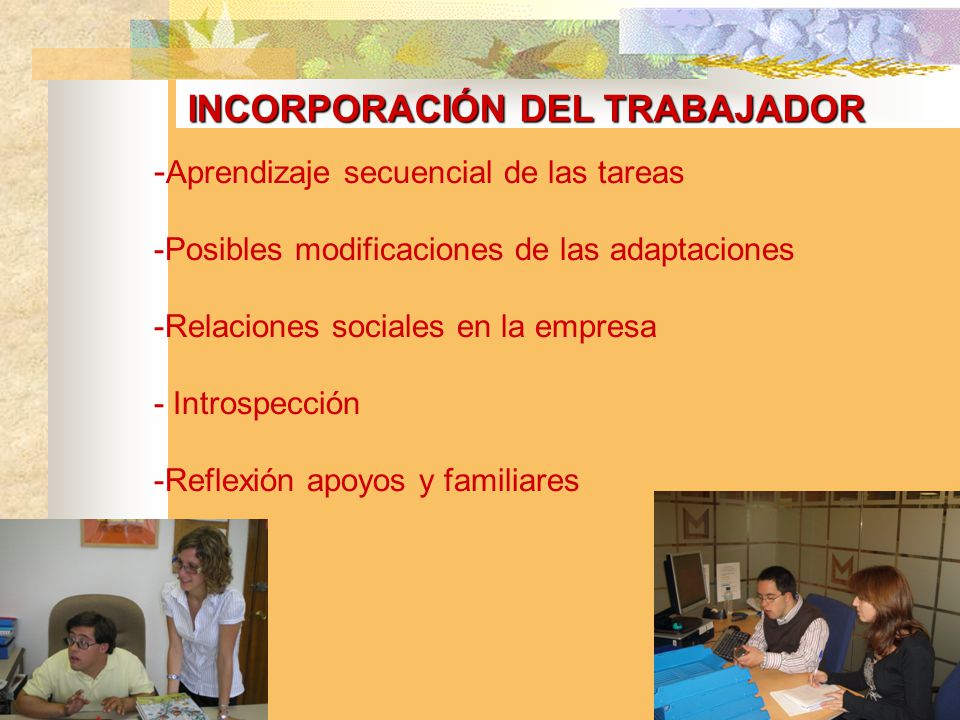 INCORPORACIÓN DEL TRABAJADOR

-Aprendizaje secuencial de las tareas

-Posibles modificaciones de las adaptaciones

-Relaciones sociales en la empresa

- Introspección

-Reflexión apoyos y familiares